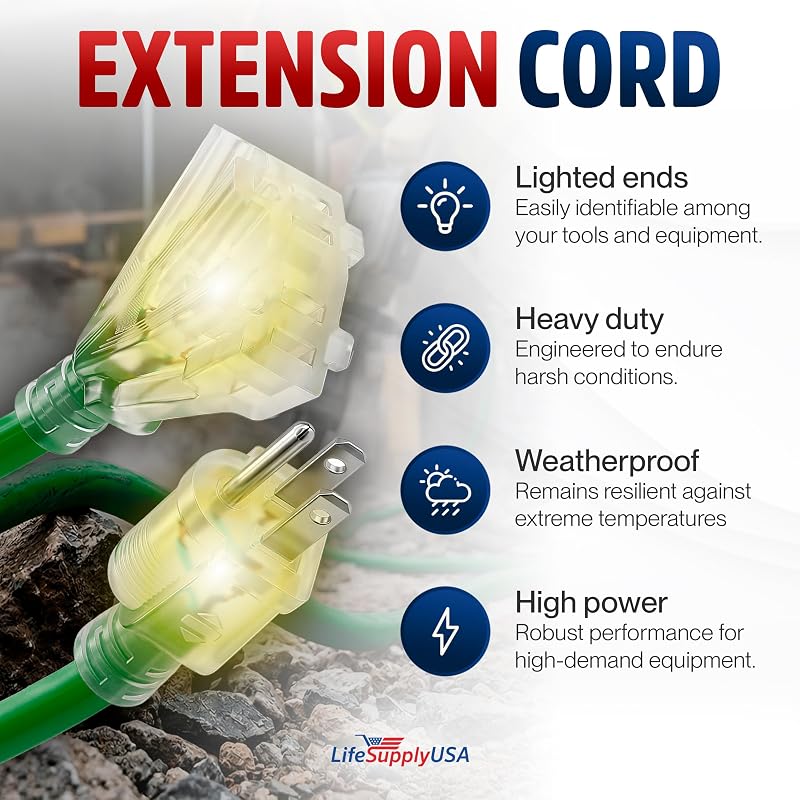 EXTENSION CORD

Lighted ends
Easily identifiable among your tools and equipment.

Heavy duty
Engineered to endure harsh conditions.

Weatherproof
Remains resilient against extreme temperatures

High power
Robust performance for high-demand equipment.

LifeSupplyUSA